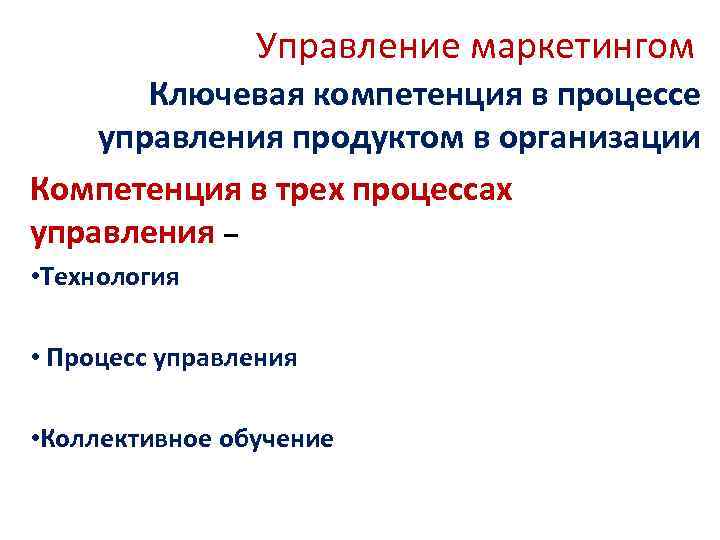 Управление маркетингом

Ключевая компетенция в процессе управления продуктом в организации

Компетенция в трех процессах управления –

•Технология

• Процесс управления

•Коллективное обучение